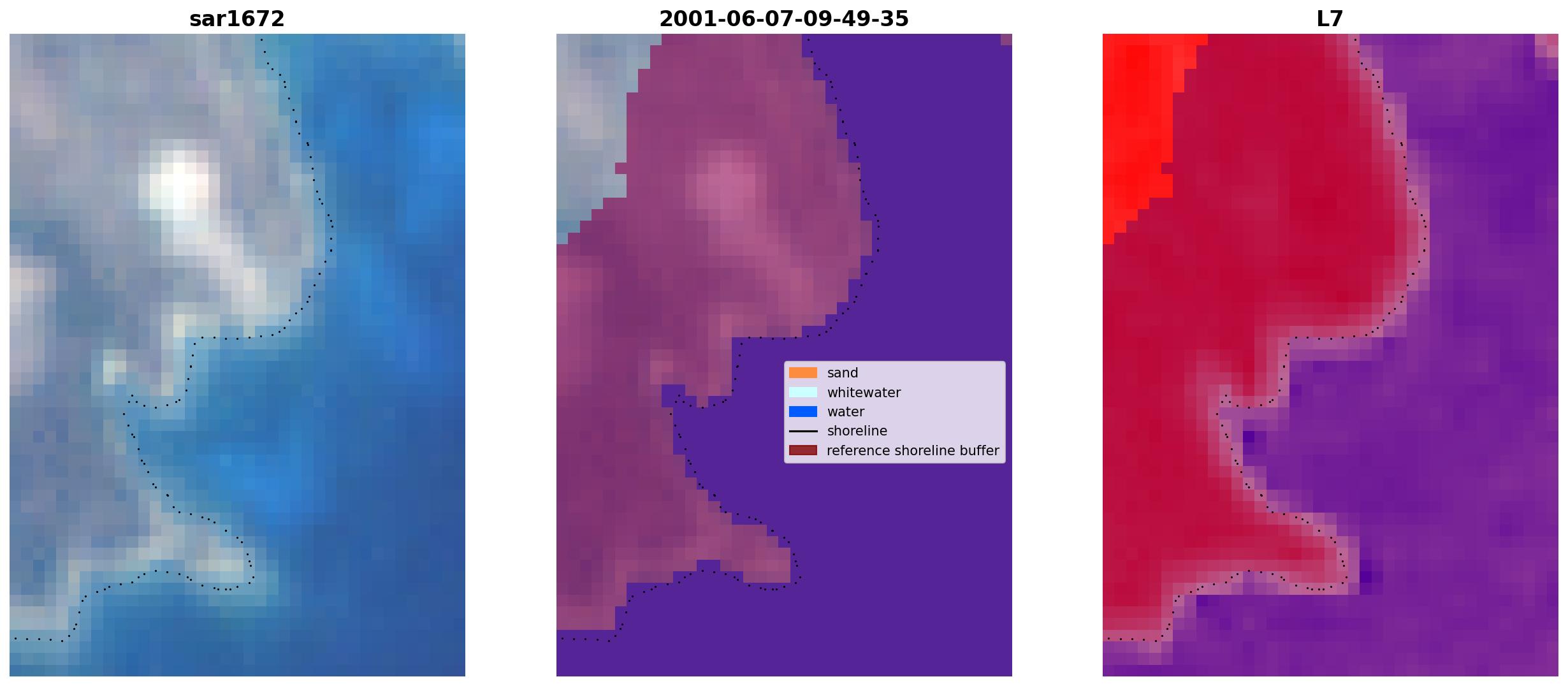 sar1672

2001-06-07-09-49-35

sand
whitewater
water
shoreline
reference shoreline buffer

L7